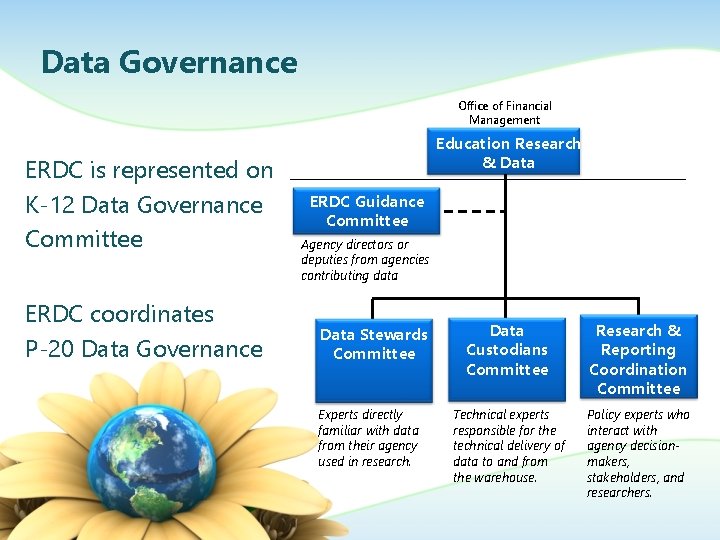 Data Governance

ERDC is represented on K-12 Data Governance Committee

ERDC coordinates P-20 Data Governance

Office of Financial Management

Education Research & Data

ERDC Guidance Committee

Agency directors or deputies from agencies contributing data

Data Stewards Committee

Experts directly familiar with data from their agency used in research.

Data Custodians Committee

Technical experts responsible for the technical delivery of data to and from the warehouse.

Research & Reporting Coordination Committee

Policy experts who interact with agency decision-makers, stakeholders, and researchers.